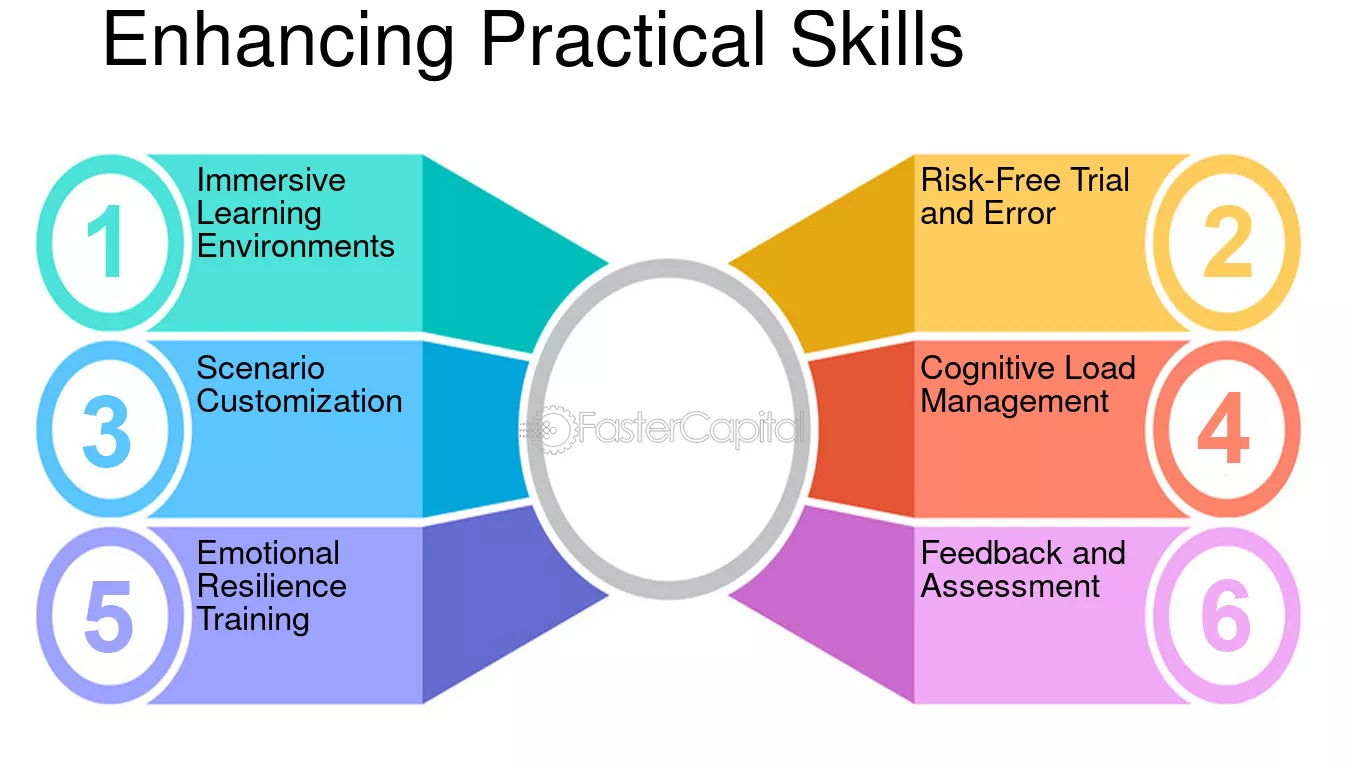 Enhancing Practical Skills

1
Immersive Learning Environments

2
Risk-Free Trial and Error

3
Scenario Customization

4
Cognitive Load Management

5
Emotional Resilience Training

6
Feedback and Assessment

FasterCapital